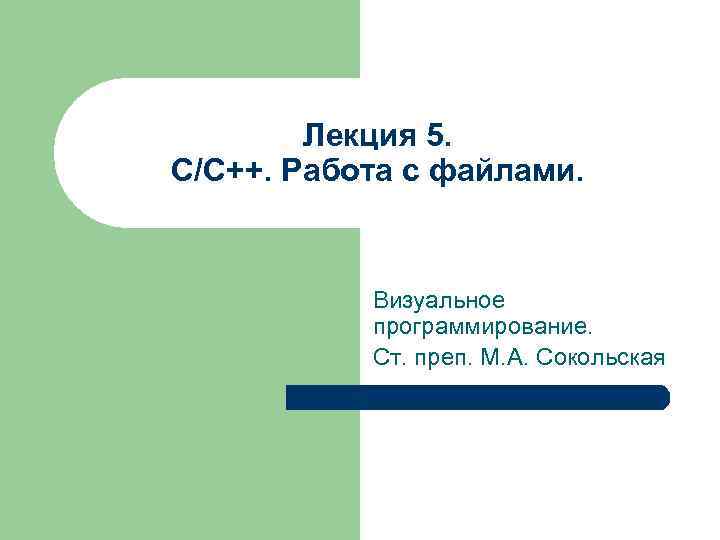 Лекция 5.
C/C++. Работа с файлами.

Визуальное программирование.

Ст. преп. М.А. Сокольская